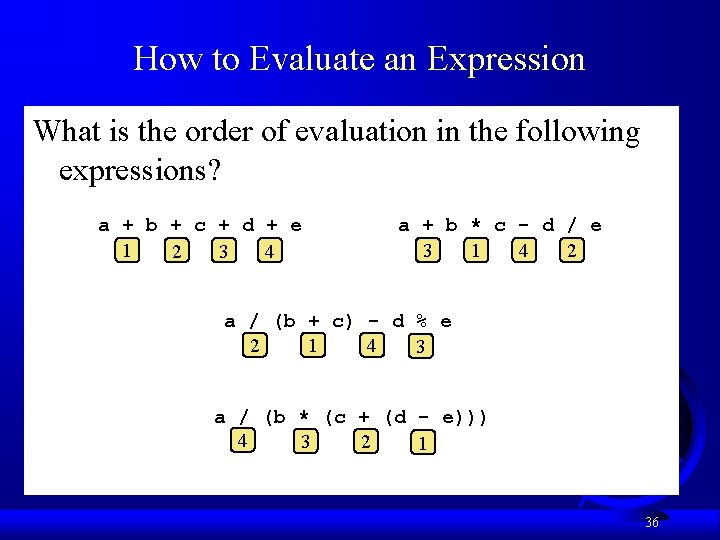 How to Evaluate an Expression

What is the order of evaluation in the following expressions?

a + b + c + d + e
1 2 3 4

a + b * c - d / e
3 1 4 2

a / (b + c) - d % e
2 1 4 3

a / (b * (c + (d - e)))
4 3 2 1

36